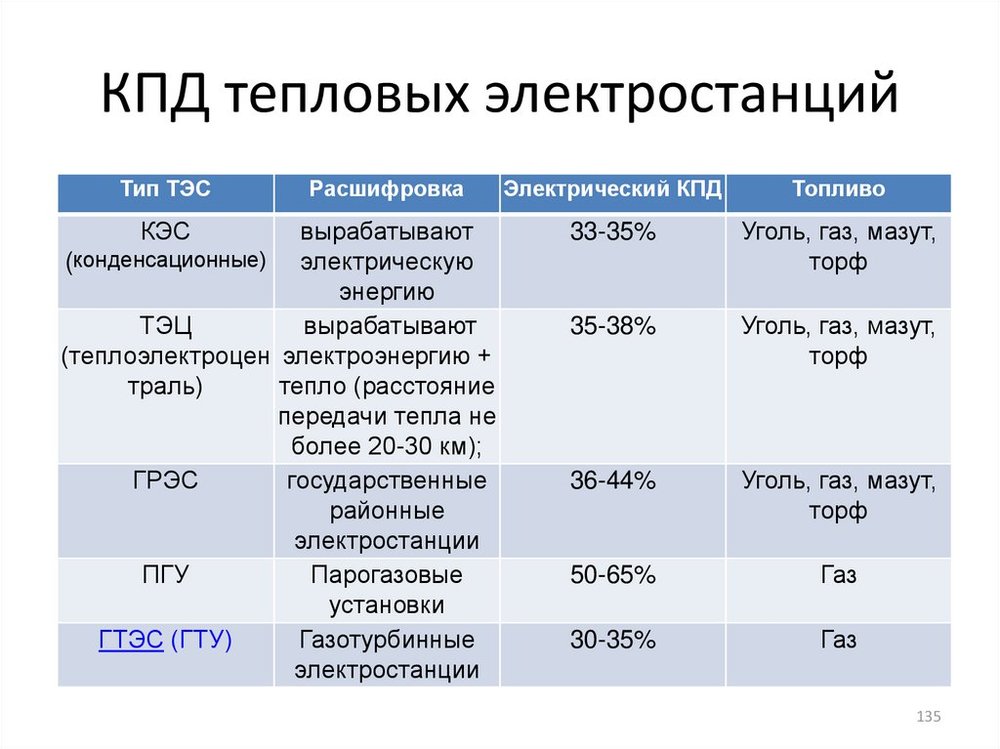 КПД тепловых электростанций

| Тип ТЭС | Расшифровка | Электрический КПД | Топливо |
|---|---|---|---|
| КЭС (конденсационные) | вырабатывают электрическую энергию | 33-35% | Уголь, газ, мазут, торф |
| ТЭЦ (теплоэлектроцентраль) | вырабатывают электроэнергию + тепло (расстояние передачи тепла не более 20-30 км); | 35-38% | Уголь, газ, мазут, торф |
| ГРЭС | государственные районные электростанции | 36-44% | Уголь, газ, мазут, торф |
| ПГУ | Парогазовые установки | 50-65% | Газ |
| ГТЭС (ГТУ) | Газотурбинные электростанции | 30-35% | Газ |

135